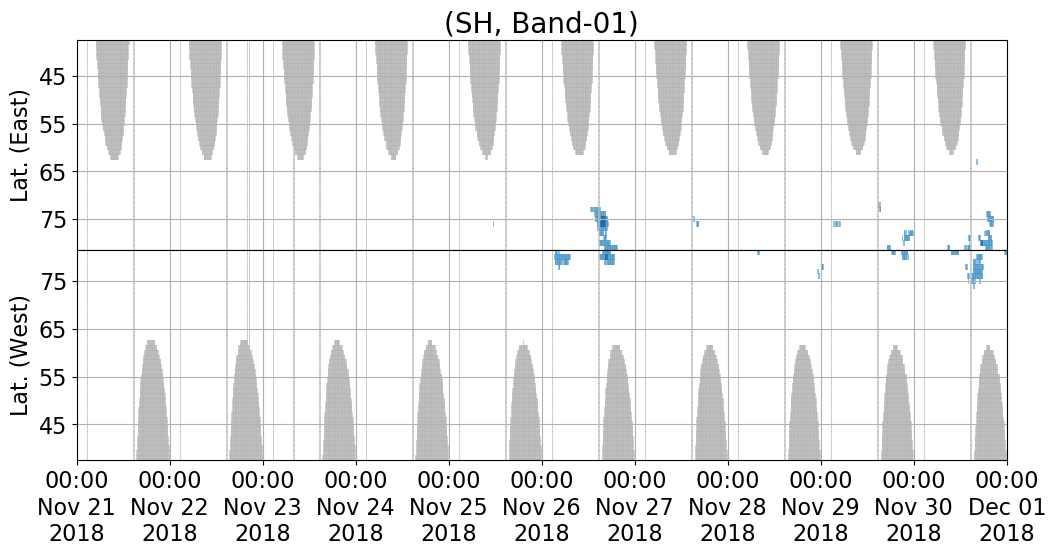 (SH, Band-01)

Lat. (East)
45
55
65
75

Lat. (West)
75
65
55
45

00:00 Nov 21 2018
00:00 Nov 22 2018
00:00 Nov 23 2018
00:00 Nov 24 2018
00:00 Nov 25 2018
00:00 Nov 26 2018
00:00 Nov 27 2018
00:00 Nov 28 2018
00:00 Nov 29 2018
00:00 Nov 30 2018
00:00 Dec 01 2018